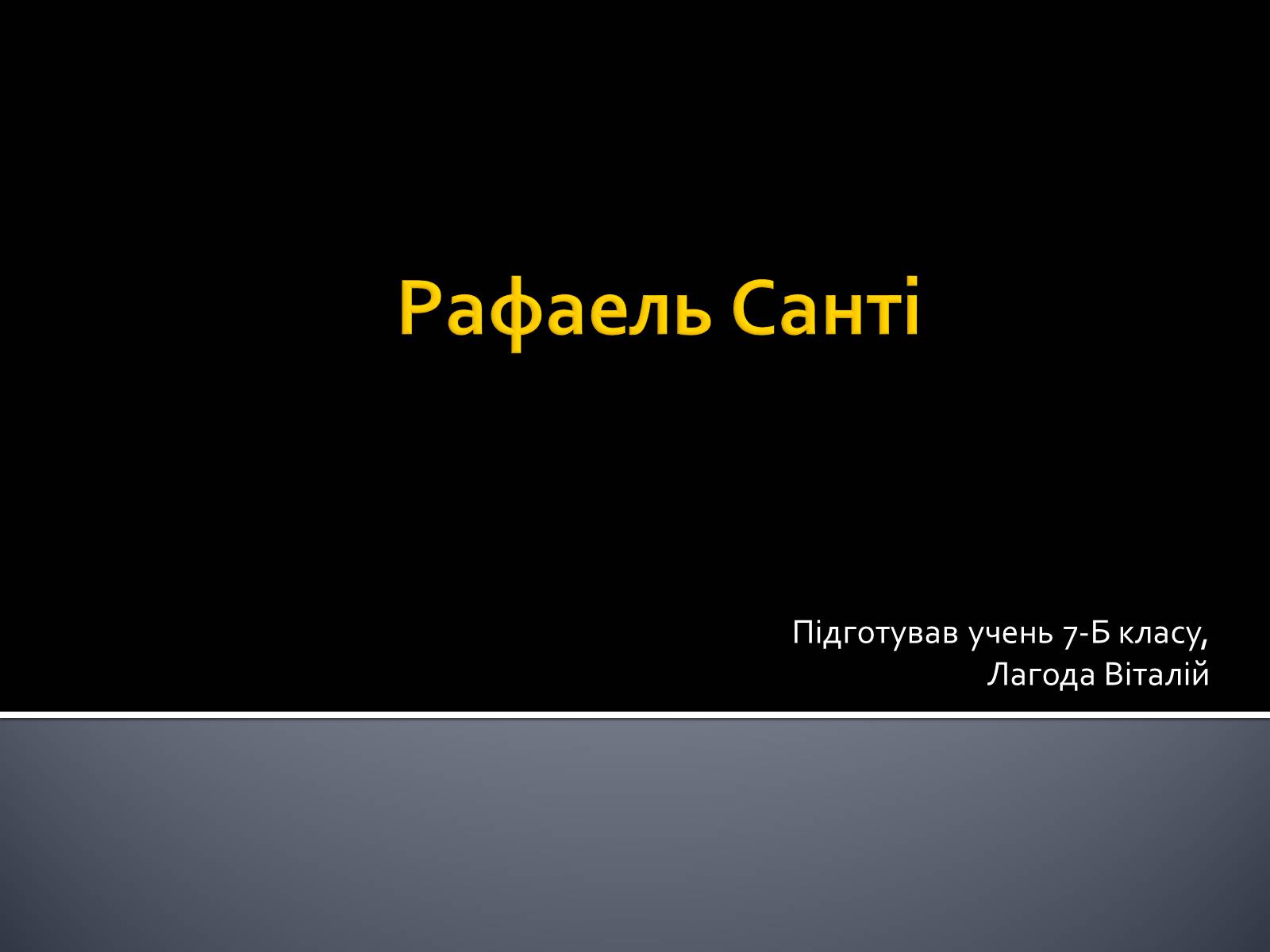 Рафаель Санті

Підготував учень 7-Б класу,
Лагода Віталій